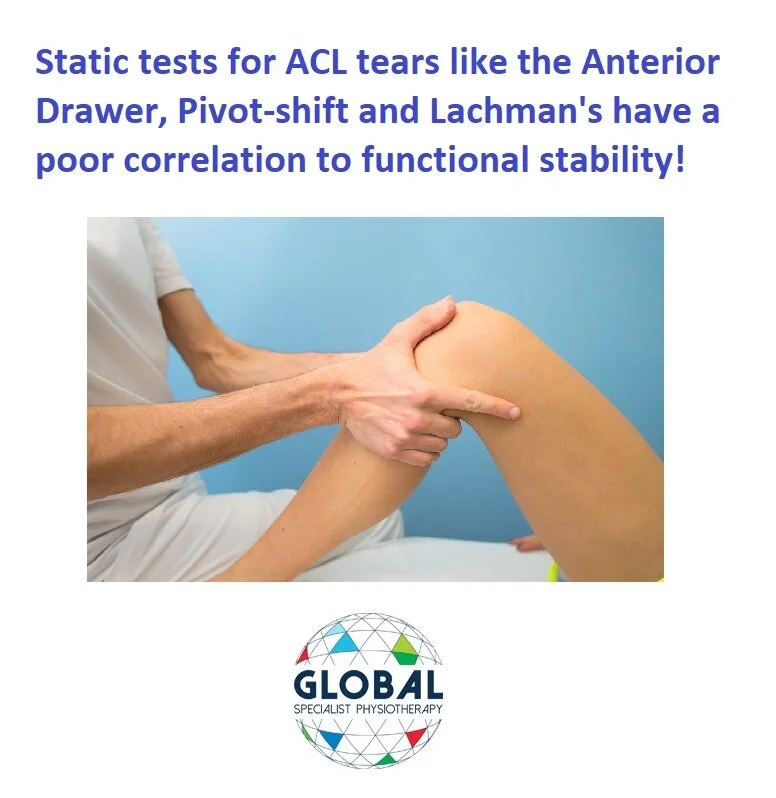 Static tests for ACL tears like the Anterior Drawer, Pivot-shift and Lachman's have a poor correlation to functional stability!

GLOBAL
SPECIALIST PHYSIOTHERAPY